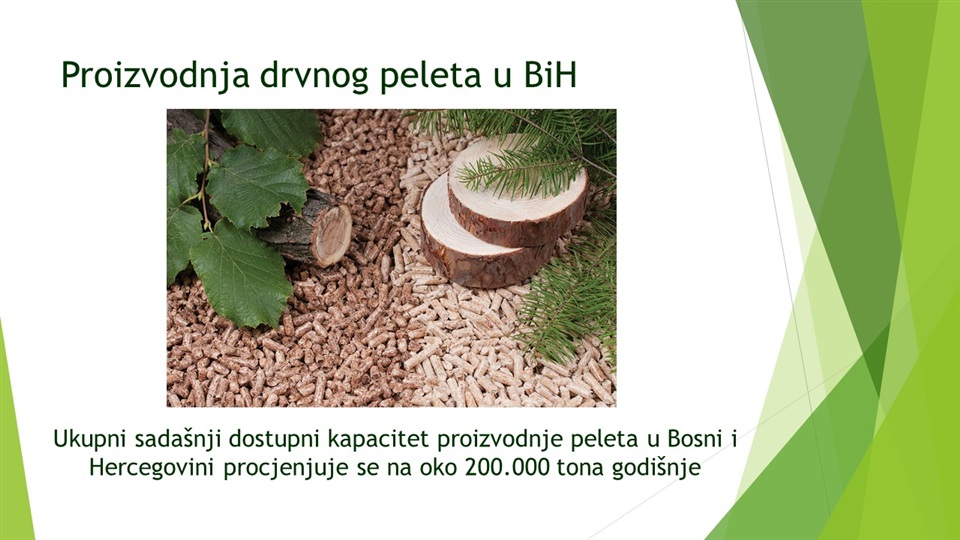 Proizvodnja drvnog peleta u BiH

Ukupni sadašnji dostupni kapacitet proizvodnje peleta u Bosni i Hercegovini procjenjuje se na oko 200.000 tona godišnje